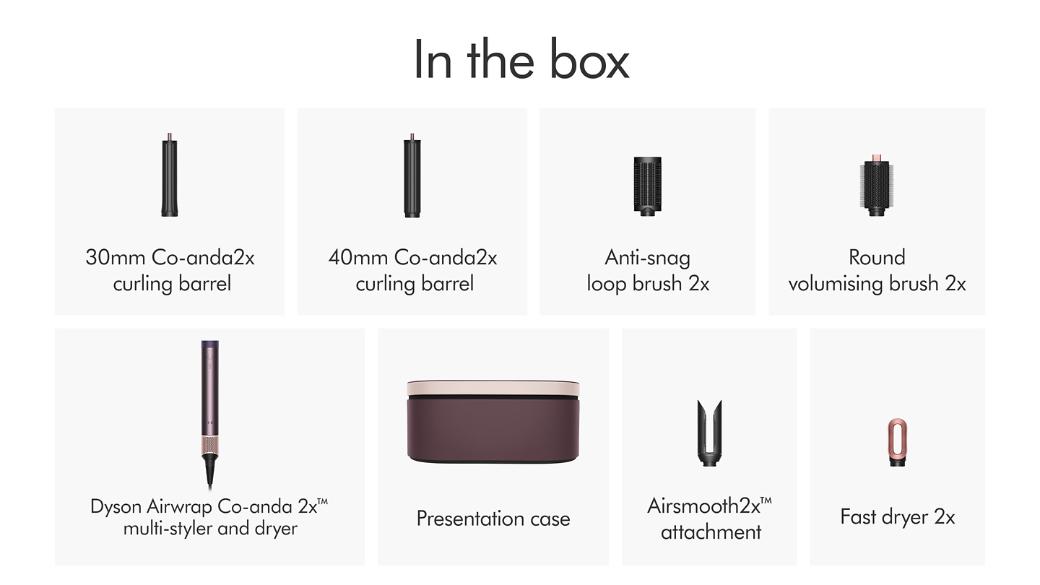 In the box

30mm Co-anda2x curling barrel

40mm Co-anda2x curling barrel

Anti-snag loop brush 2x

Round volumising brush 2x

Dyson Airwrap Co-anda 2x™ multi-styler and dryer

Presentation case

Airsmooth2x™ attachment

Fast dryer 2x